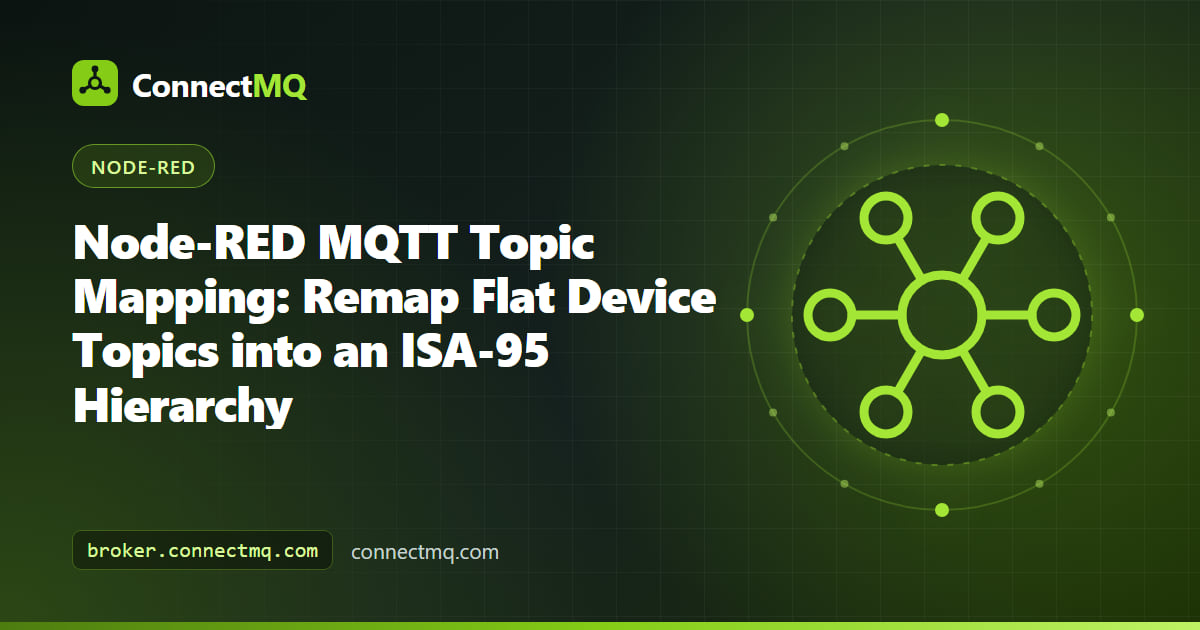 ConnectMQ

NODE-RED

Node-RED MQTT Topic Mapping: Remap Flat Device Topics into an ISA-95 Hierarchy

broker.connectmq.com

connectmq.com